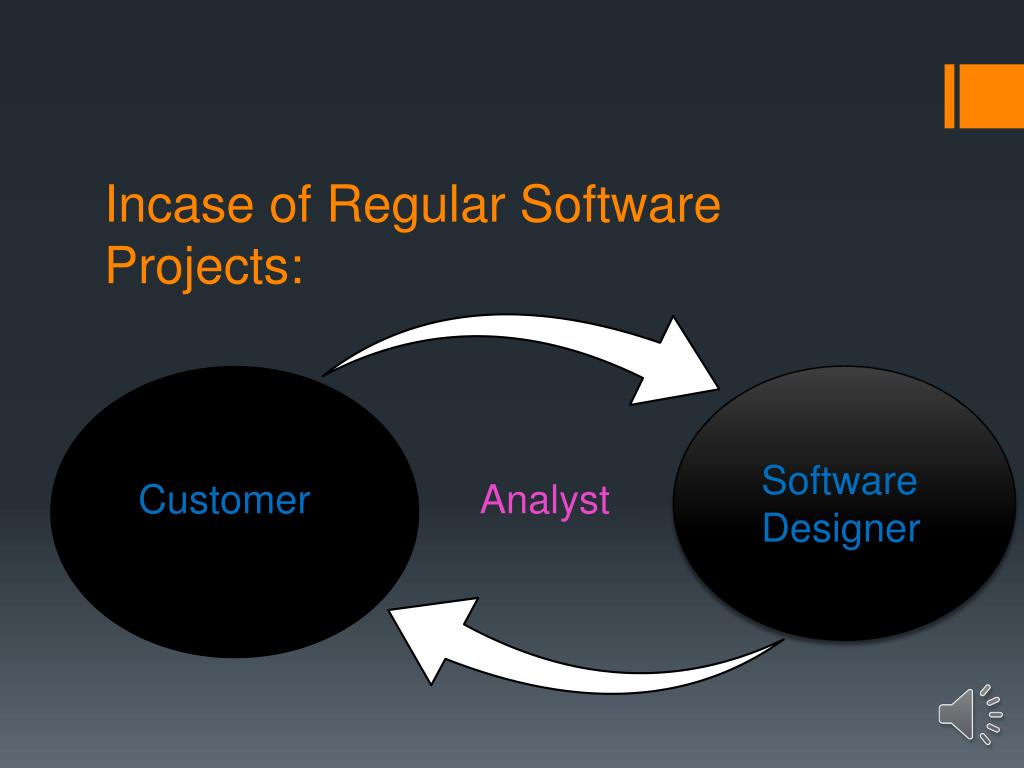 Incase of Regular Software Projects:

Customer

Analyst

Software Designer